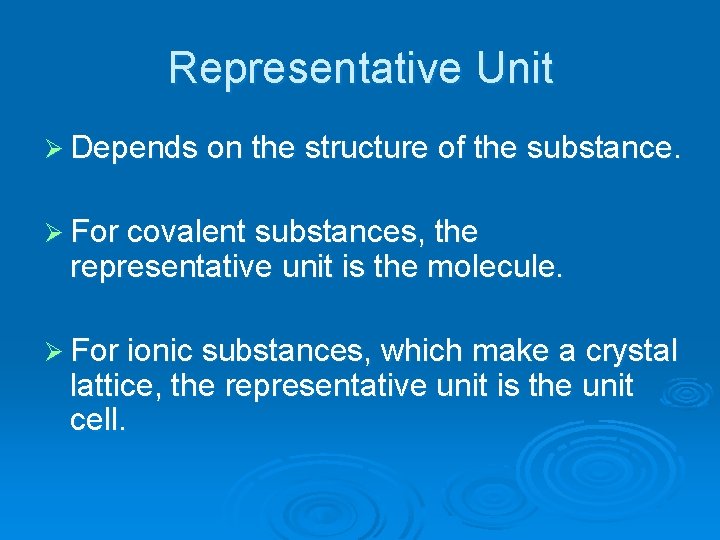 Representative Unit

➢ Depends on the structure of the substance.

➢ For covalent substances, the representative unit is the molecule.

➢ For ionic substances, which make a crystal lattice, the representative unit is the unit cell.